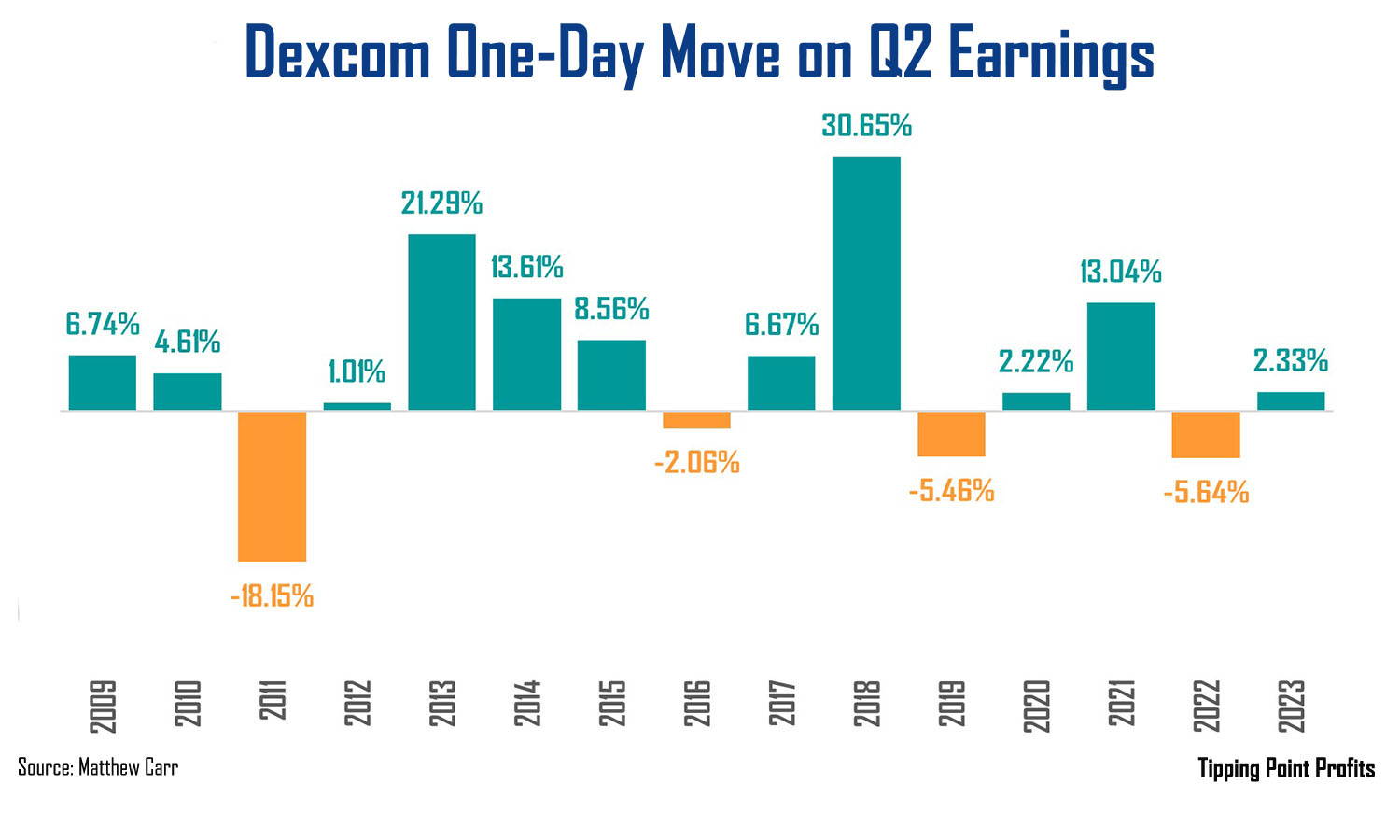 Dexcom One-Day Move on Q2 Earnings

6.74%
4.61%
-18.15%
1.01%
21.29%
13.61%
8.56%
-2.06%
6.67%
30.65%
-5.46%
2.22%
13.04%
-5.64%
2.33%

2009
2010
2011
2012
2013
2014
2015
2016
2017
2018
2019
2020
2021
2022
2023

Source: Matthew Carr

Tipping Point Profits